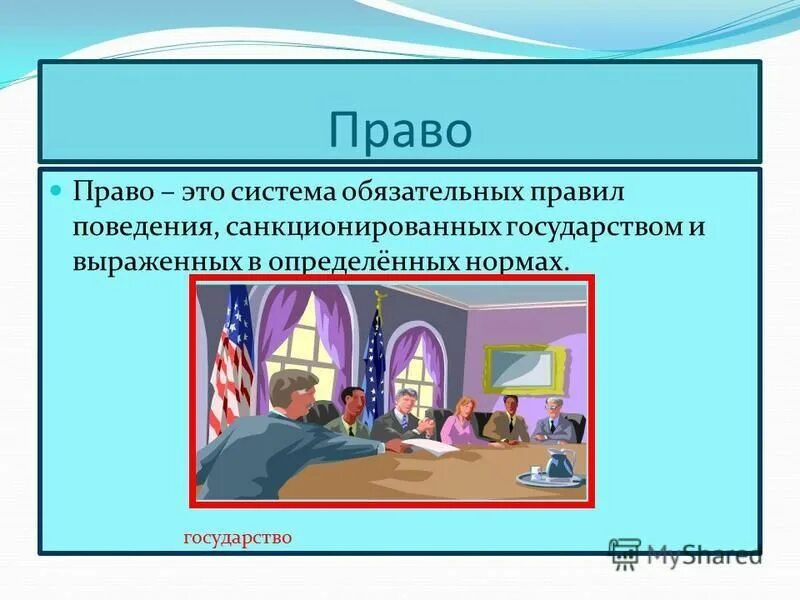 Право

Право – это система обязательных правил поведения, санкционированных государством и выраженных в определённых нормах.

государство

MyShared